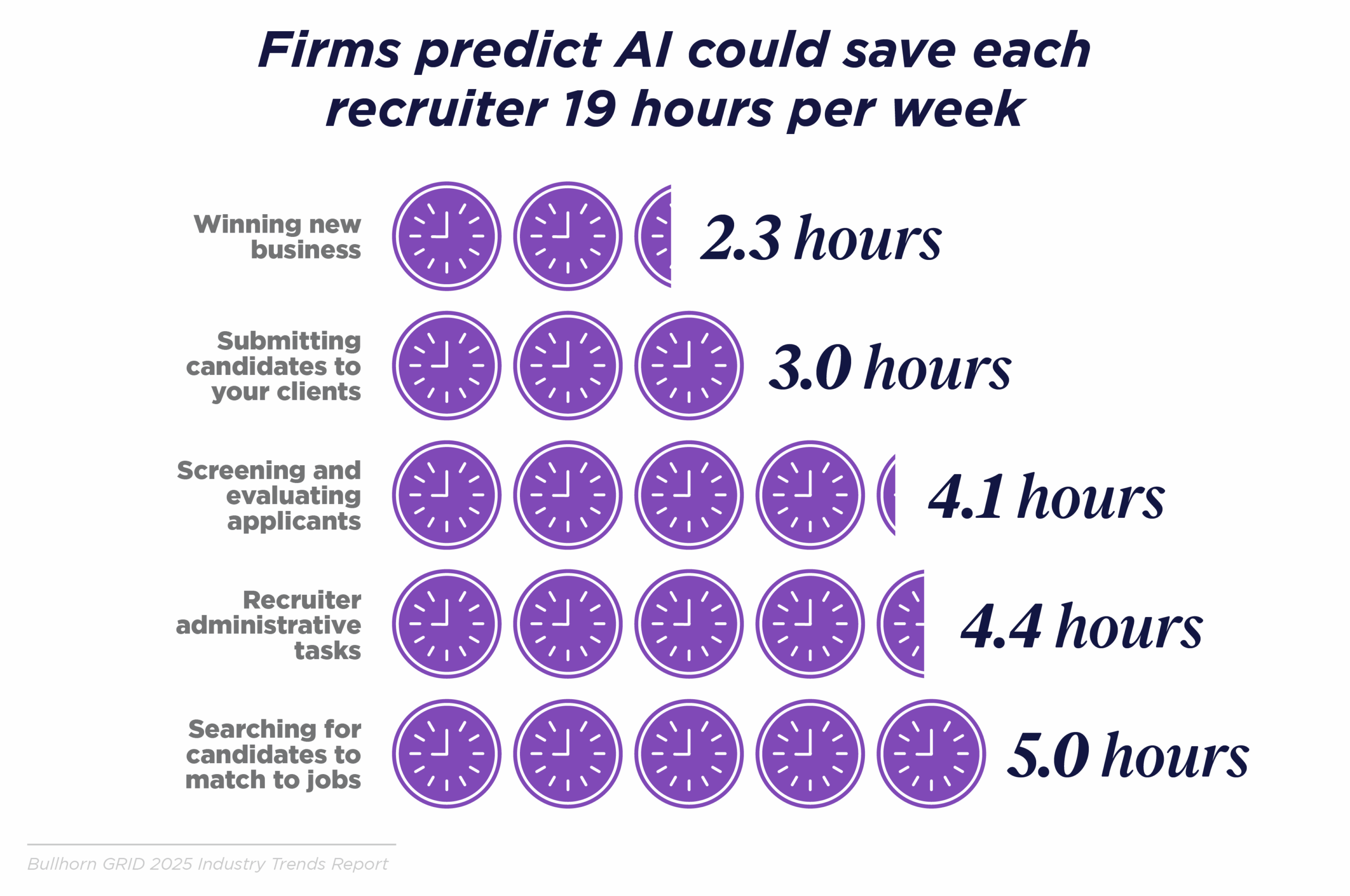 Firms predict AI could save each recruiter 19 hours per week

Winning new business
2.3 hours

Submitting candidates to your clients
3.0 hours

Screening and evaluating applicants
4.1 hours

Recruiter administrative tasks
4.4 hours

Searching for candidates to match to jobs
5.0 hours

Bullhorn GRID 2025 Industry Trends Report